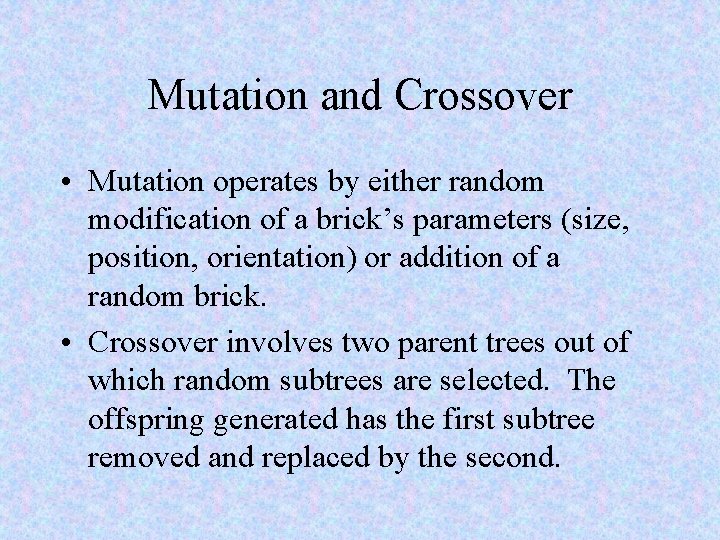 Mutation and Crossover

• Mutation operates by either random modification of a brick’s parameters (size, position, orientation) or addition of a random brick.

• Crossover involves two parent trees out of which random subtrees are selected. The offspring generated has the first subtree removed and replaced by the second.